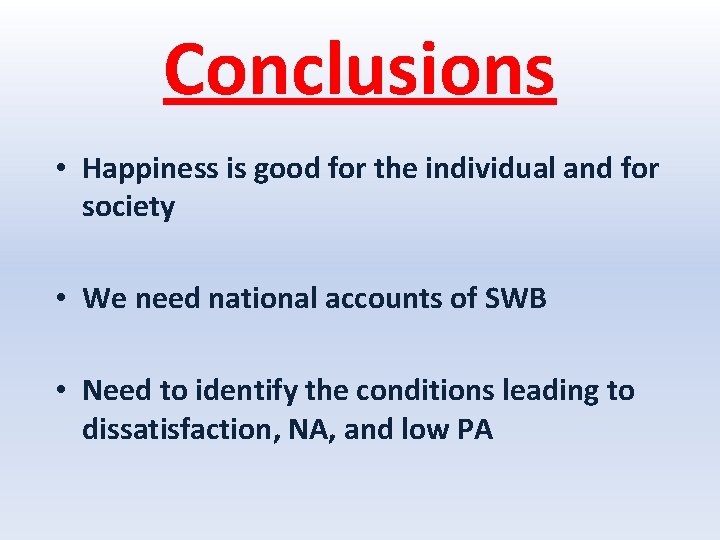 Conclusions

• Happiness is good for the individual and for society

• We need national accounts of SWB

• Need to identify the conditions leading to dissatisfaction, NA, and low PA